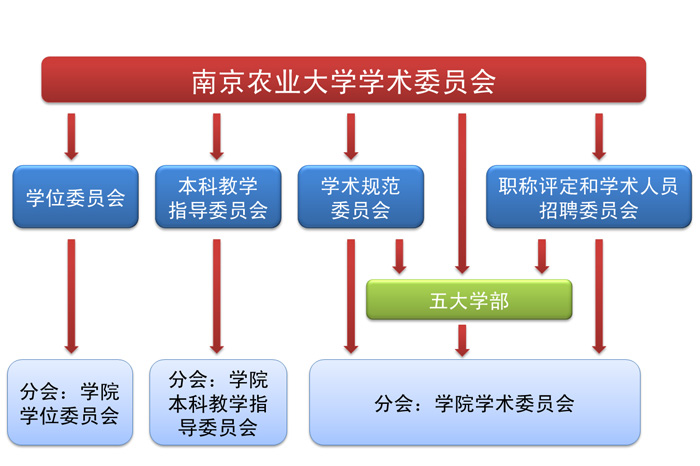 南京农业大学学术委员会

学位委员会

本科教学指导委员会

学术规范委员会

职称评定和学术人员招聘委员会

五大学部

分会：学院学位委员会

分会：学院本科教学指导委员会

分会：学院学术委员会